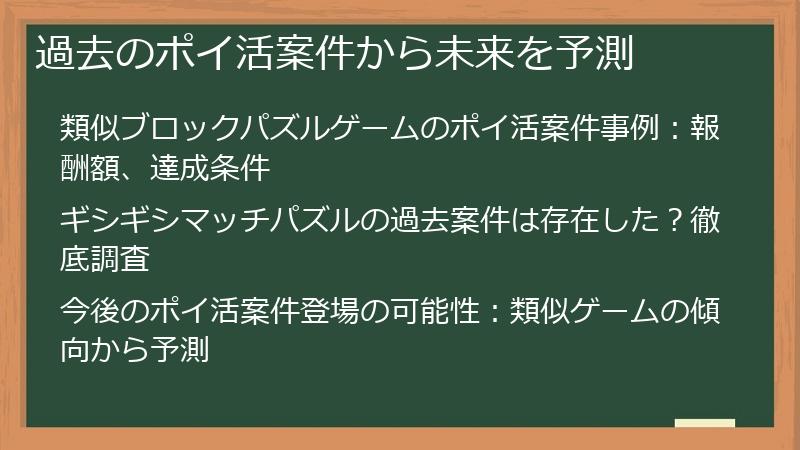 過去のポイ活案件から未来を予測

類似ブロックパズルゲームのポイ活案件事例：報酬額、達成条件

ギシギシマッチパズルの過去案件は存在した？徹底調査

今後のポイ活案件登場の可能性：類似ゲームの傾向から予測